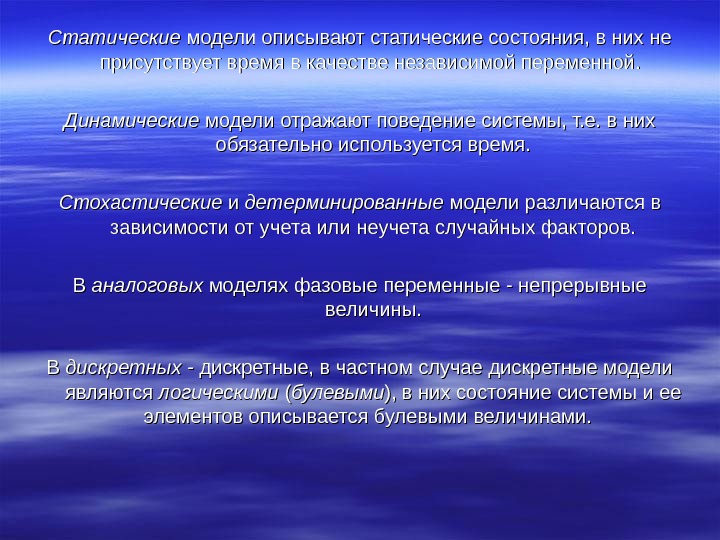 Статические модели описывают статические состояния, в них не присутствует время в качестве независимой переменной.

Динамические модели отражают поведение системы, т.е. в них обязательно используется время.

Стохастические и детерминированные модели различаются в зависимости от учета или неучета случайных факторов.

В аналоговых моделях фазовые переменные - непрерывные величины.

В дискретных - дискретные, в частном случае дискретные модели являются логическими (булевыми), в них состояние системы и ее элементов описывается булевыми величинами.